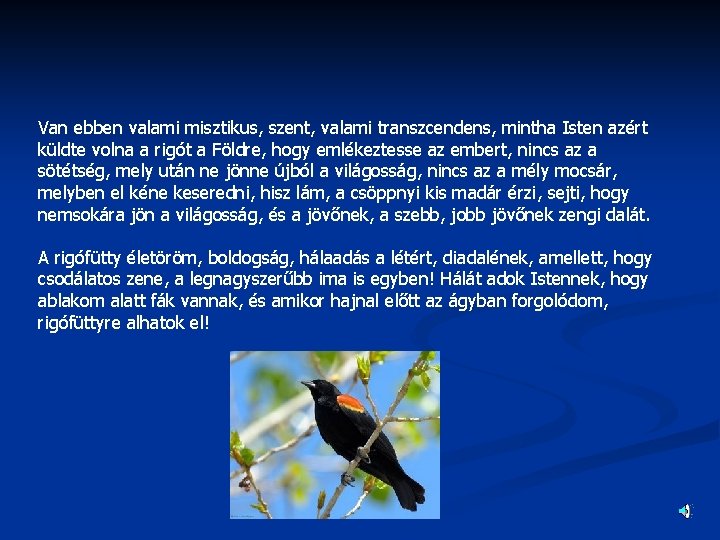 Van ebben valami misztikus, szent, valami transzcendens, mintha Isten azért küldte volna a rigót a Földre, hogy emlékeztesse az embert, nincs az a sötétség, mely után ne jönne újból a világosság, nincs az a mély mocsár, melyben el kéne keseredni, hisz lám, a csöppnyi kis madár érzi, sejti, hogy nemsokára jön a világosság, és a jövőnek, a szebb, jobb jövőnek zengi dalát.

A rigófütty életöröm, boldogság, hálaadás a létért, diadalének, amellett, hogy csodálatos zene, a legnagyszerűbb ima is egyben! Hálát adok Istennek, hogy ablakom alatt fák vannak, és amikor hajnal előtt az ágyban forgolódom, rigófüttyre alhatok el!